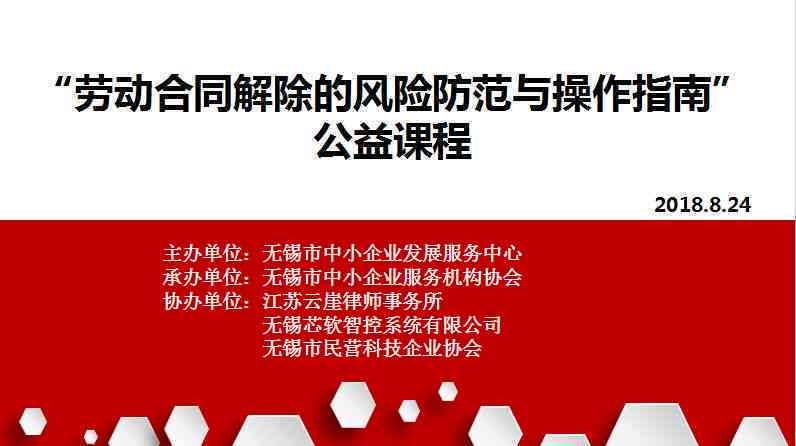 “劳动合同解除的风险防范与操作指南”
公益课程

2018.8.24

主办单位：无锡市中小企业发展服务中心
承办单位：无锡市中小企业服务机构协会
协办单位：江苏云崖律师事务所
无锡芯软智控系统有限公司
无锡市民营科技企业协会